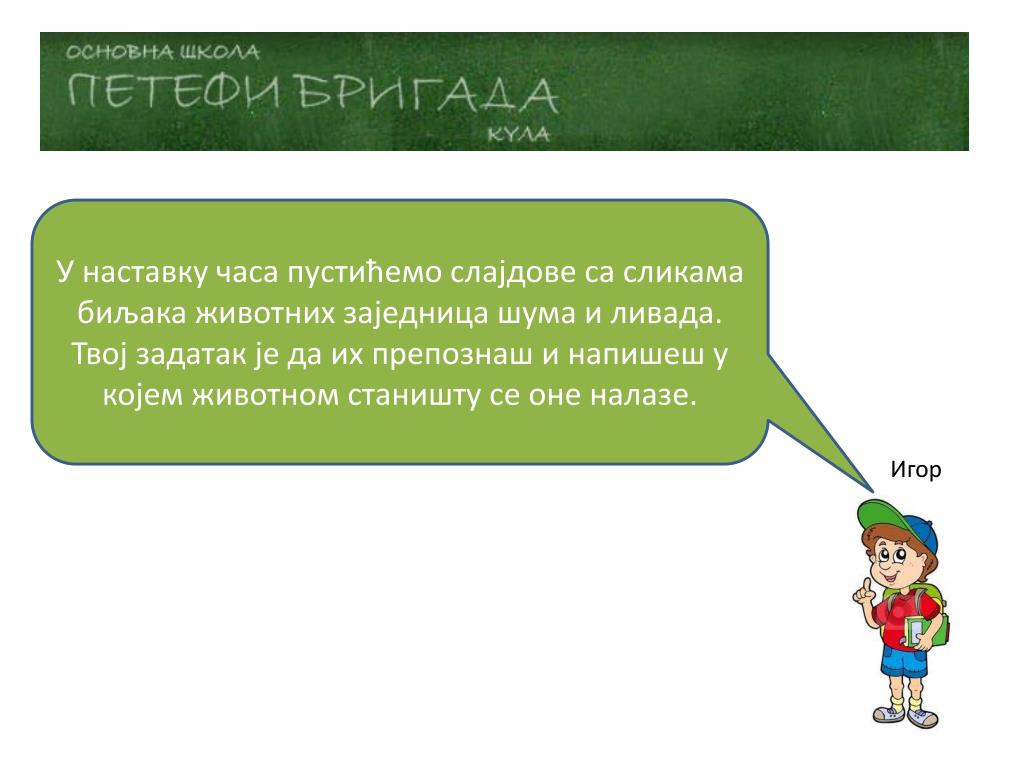 ОСНОВНА ШКОЛА
ПЕТЕФИ БРИГАДА
КУЛА

У наставку часа пустићемо слајдове са сликама биљака животних заједница шума и ливада. Твој задатак је да их препознаш и напишеш у којем животном станишту се оне налазе.

Игор